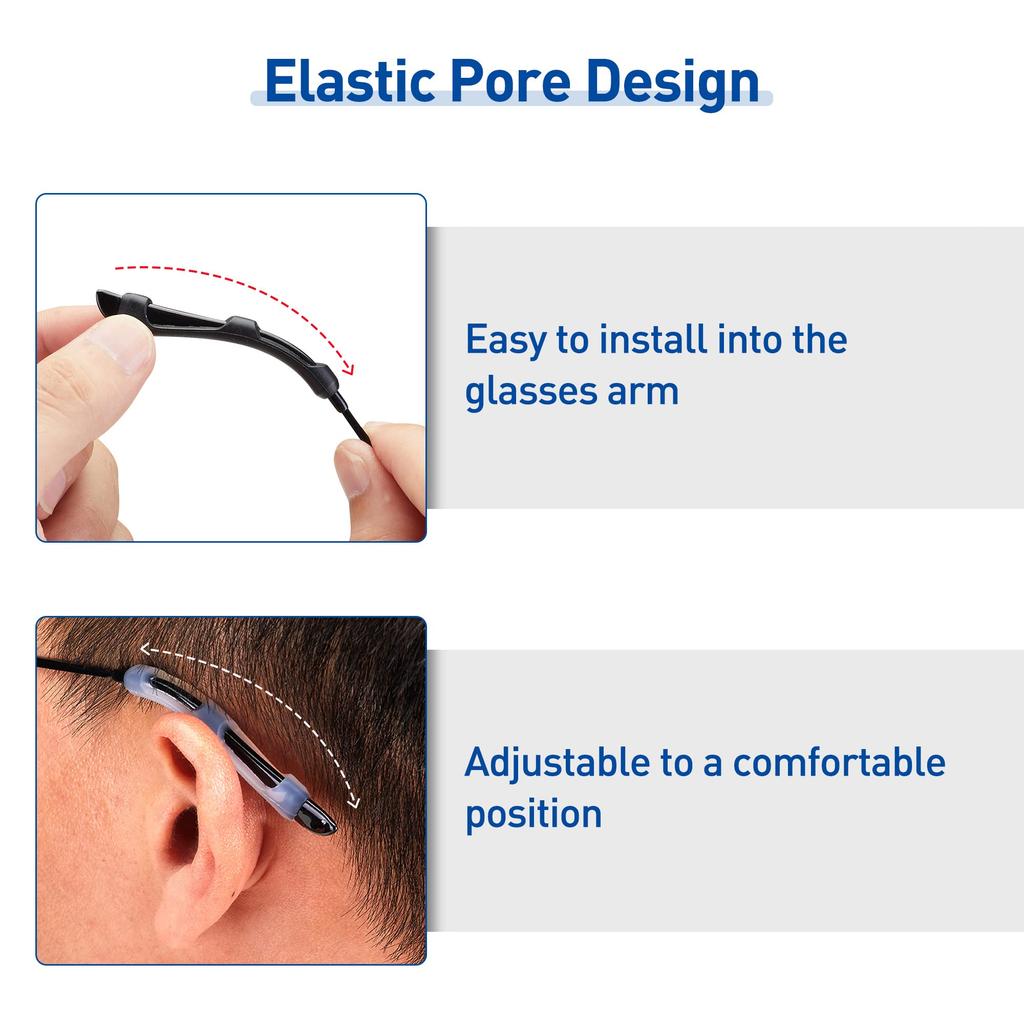 Elastic Pore Design

Easy to install into the glasses arm

Adjustable to a comfortable position